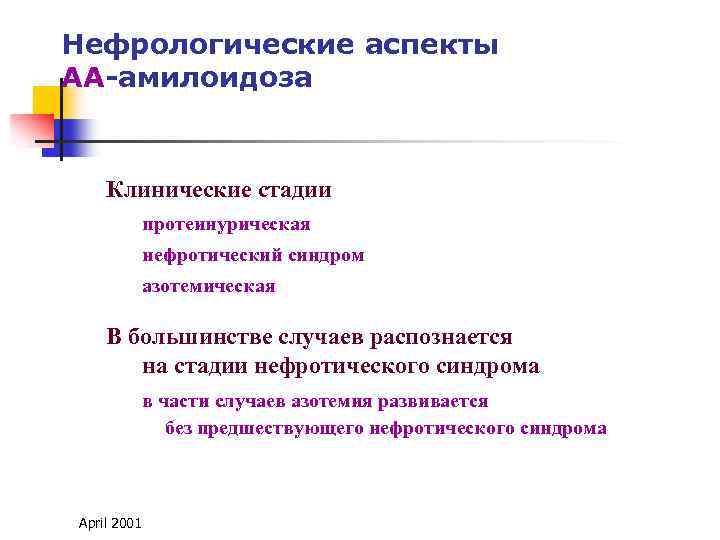 Нефрологические аспекты АА-амилоидоза

Клинические стадии

протеинурическая

нефротический синдром

азотемическая

В большинстве случаев распознается на стадии нефротического синдрома

в части случаев азотемия развивается без предшествующего нефротического синдрома

April 2001